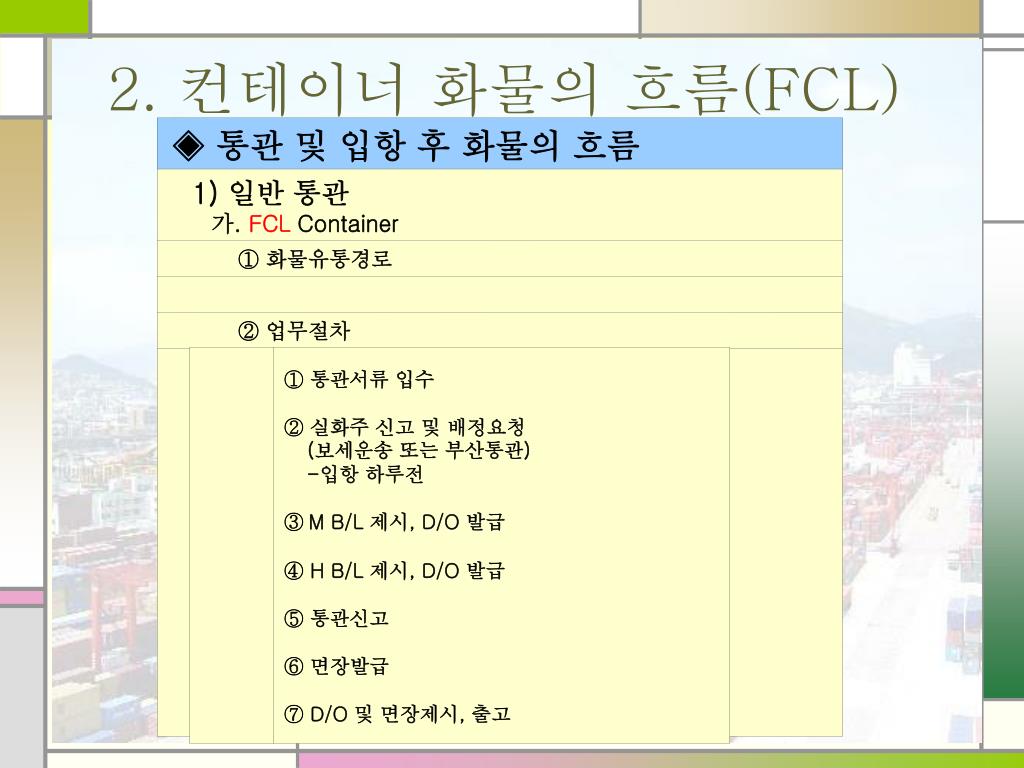 2. 컨테이너 화물의 흐름(FCL)

◈ 통관 및 입항 후 화물의 흐름

1) 일반 통관
가. FCL Container

① 화물유통경로

② 업무절차

① 통관서류 입수

② 실화주 신고 및 배정요청
(보세운송 또는 부산통관)
-입항 하루전

③ M B/L 제시, D/O 발급

④ H B/L 제시, D/O 발급

⑤ 통관신고

⑥ 면장발급

⑦ D/O 및 면장제시, 출고